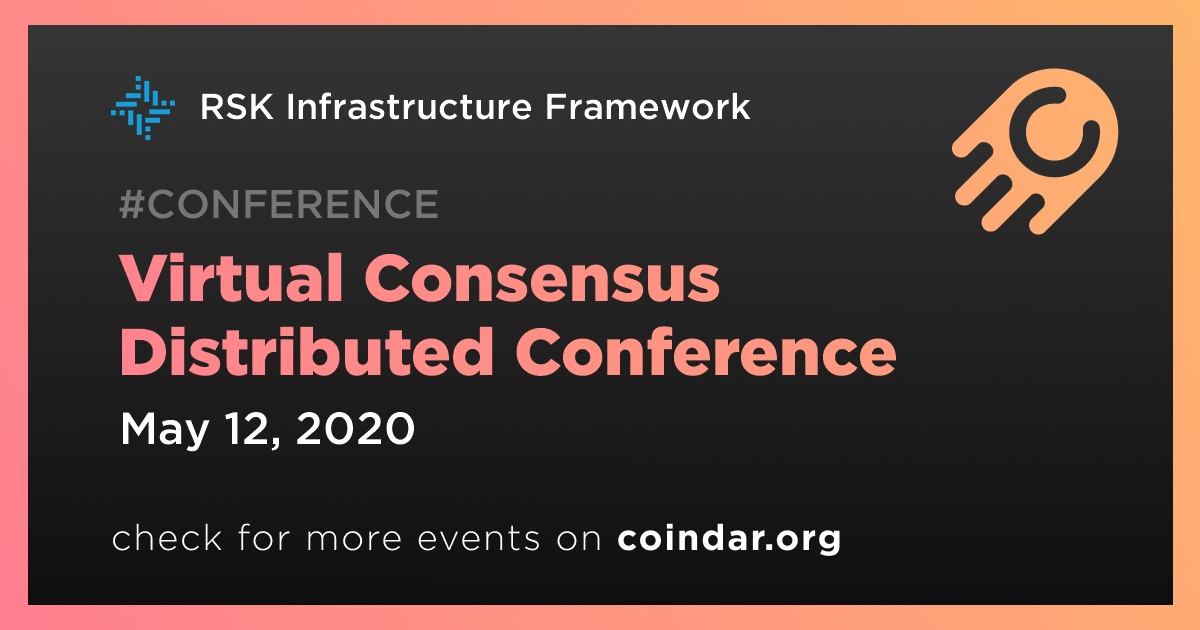 RSK Infrastructure Framework

#CONFERENCE

Virtual Consensus Distributed Conference

May 12, 2020

check for more events on coindar.org